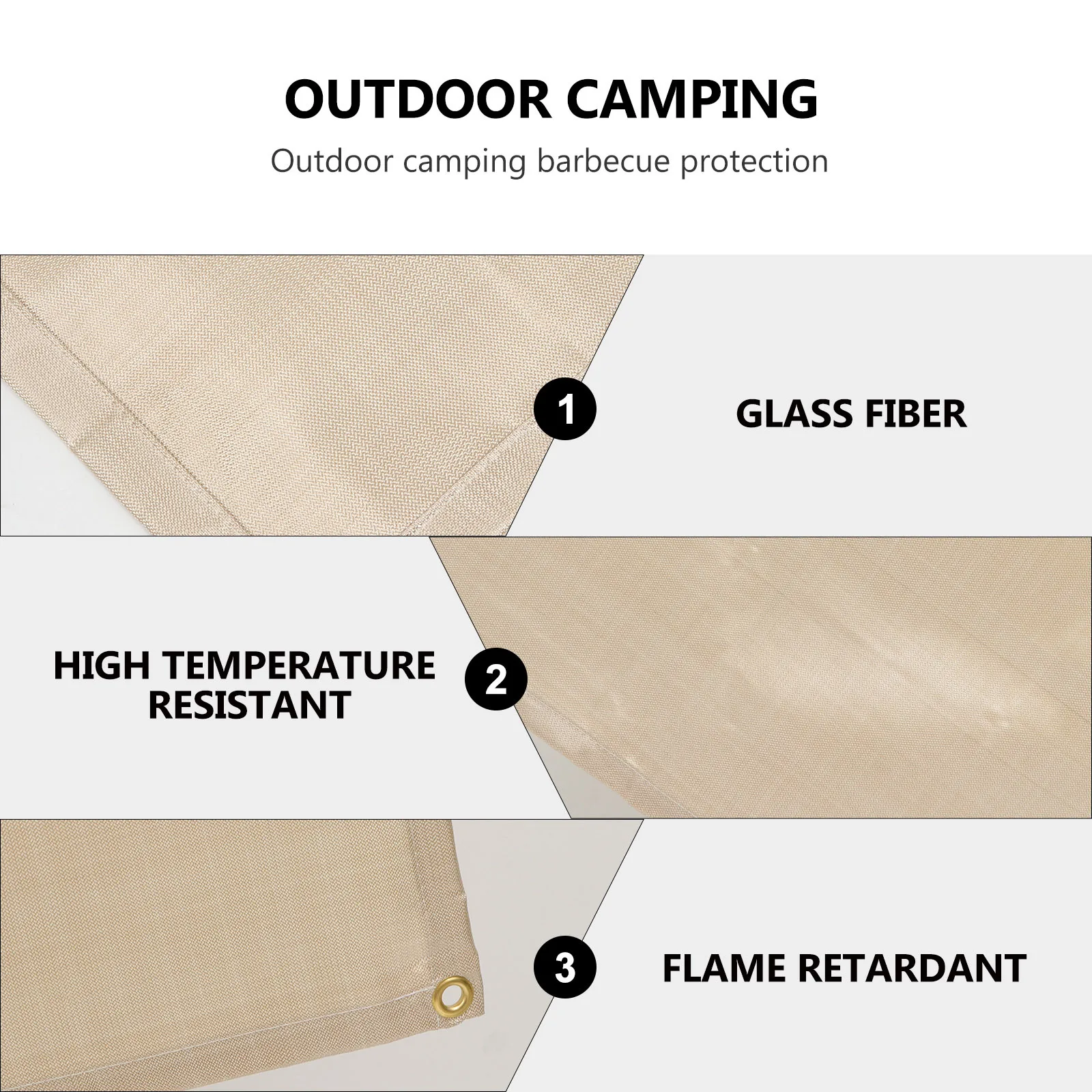 OUTDOOR CAMPING

Outdoor camping barbecue protection

1

GLASS FIBER

HIGH TEMPERATURE RESISTANT

2

3

FLAME RETARDANT